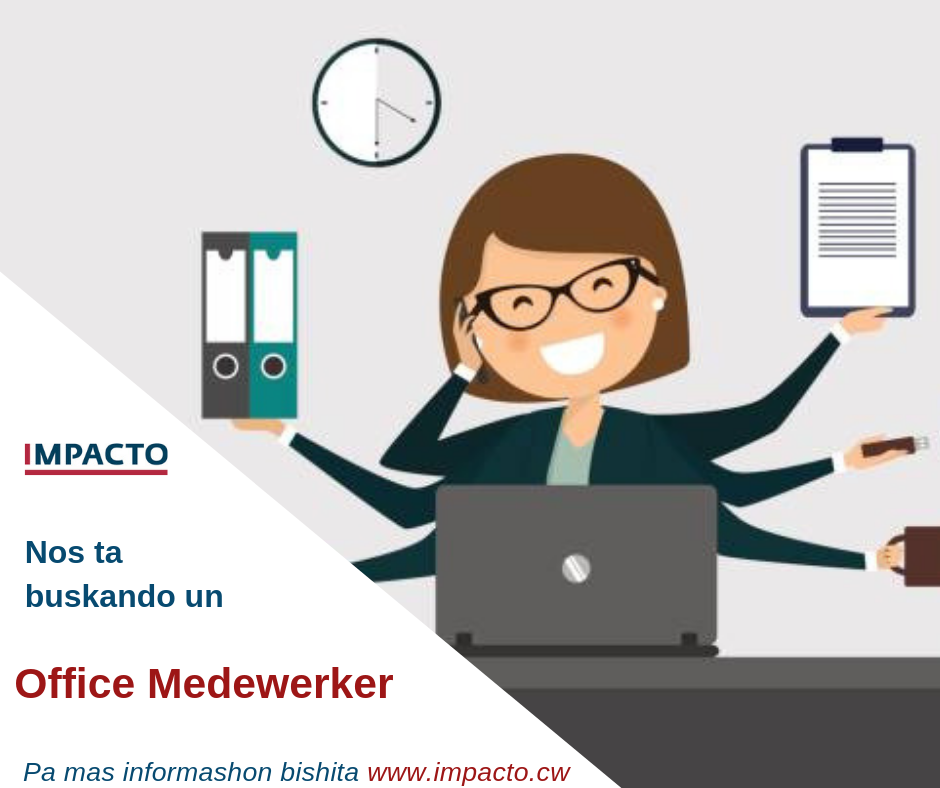 IMPACTO

Nos ta buskando un

Office Medewerker

Pa mas informashon bishita www.impacto.cw